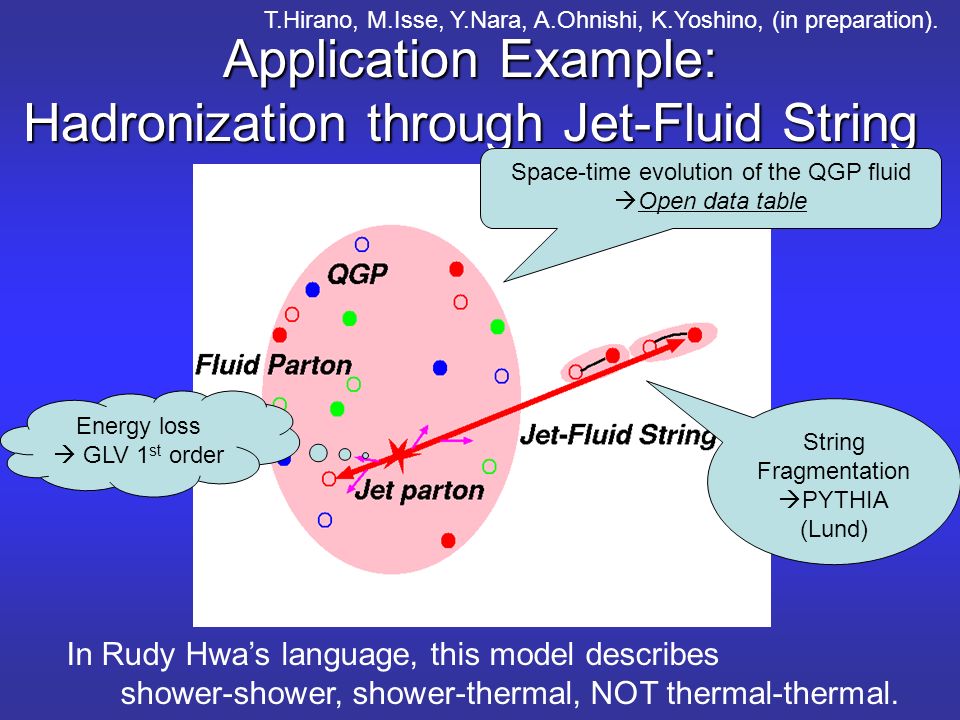 T.Hirano, M.Isse, Y.Nara, A.Ohnishi, K.Yoshino, (in preparation).

Application Example:
Hadronization through Jet-Fluid String

Space-time evolution of the QGP fluid
→Open data table

QGP

Fluid Parton

Energy loss
→ GLV 1$^{st}$ order

Jet-Fluid String

Jet parton

String
Fragmentation
→PYTHIA
(Lund)

In Rudy Hwa's language, this model describes
shower-shower, shower-thermal, NOT thermal-thermal.